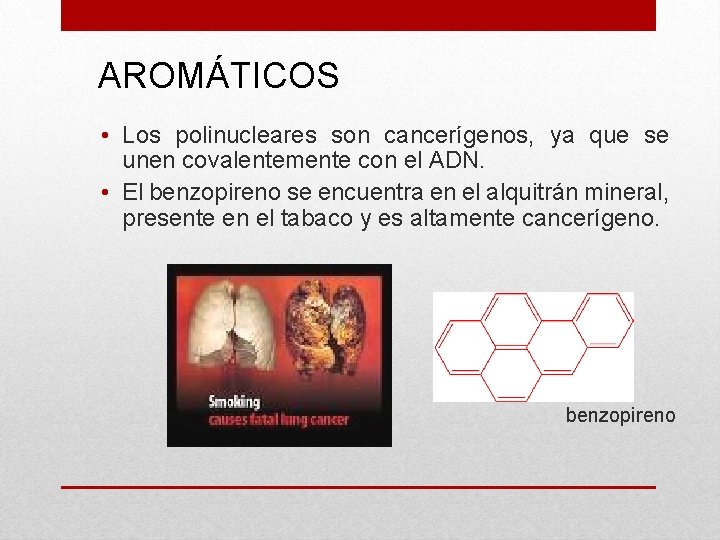 AROMÁTICOS

• Los polinucleares son cancerígenos, ya que se unen covalentemente con el ADN.

• El benzopireno se encuentra en el alquitrán mineral, presente en el tabaco y es altamente cancerígeno.

Smoking
causes fatal lung cancer

benzopireno